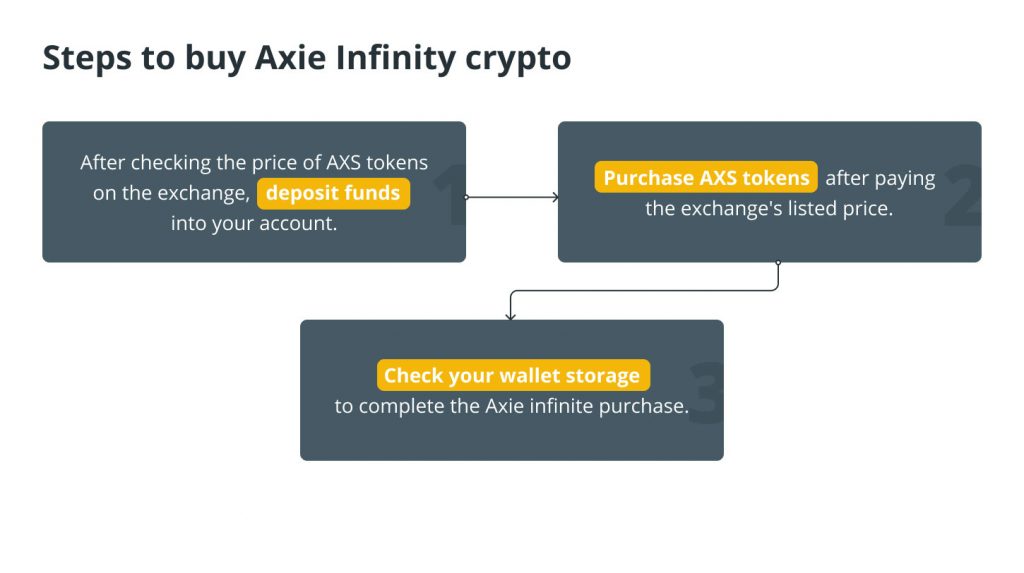 Steps to buy Axie Infinity crypto

After checking the price of AXS tokens on the exchange, deposit funds into your account.

1

Purchase AXS tokens after paying the exchange's listed price.

2

Check your wallet storage to complete the Axie infinite purchase.

3